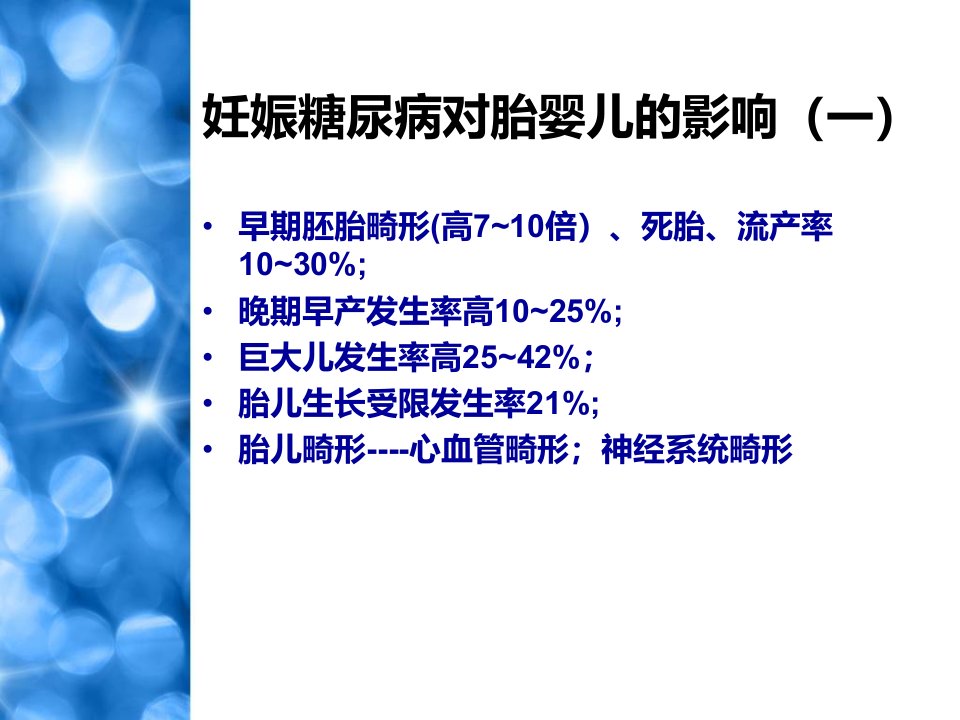 妊娠糖尿病对胎婴儿的影响（一）

• 早期胚胎畸形(高7~10倍）、死胎、流产率10~30%;
• 晚期早产发生率高10~25%;
• 巨大儿发生率高25~42%；
• 胎儿生长受限发生率21%;
• 胎儿畸形----心血管畸形；神经系统畸形